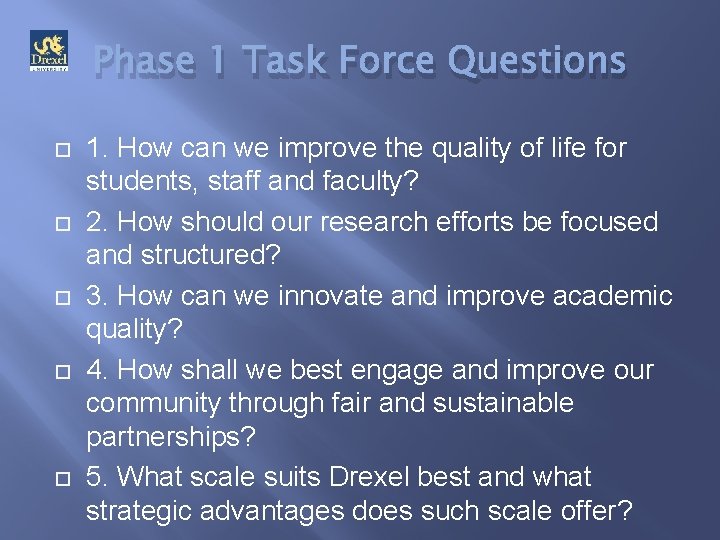 Drexel
UNIVERSITY

Phase 1 Task Force Questions

1. How can we improve the quality of life for students, staff and faculty?

2. How should our research efforts be focused and structured?

3. How can we innovate and improve academic quality?

4. How shall we best engage and improve our community through fair and sustainable partnerships?

5. What scale suits Drexel best and what strategic advantages does such scale offer?